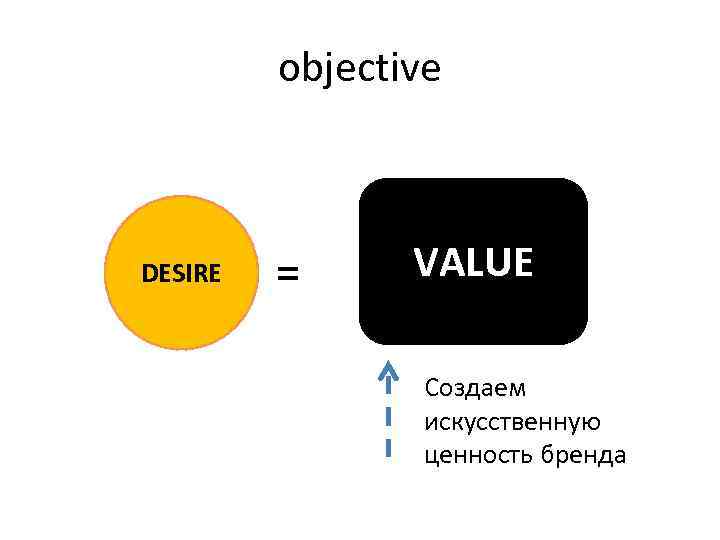 objective

DESIRE = VALUE

Создаем искусственную ценность бренда